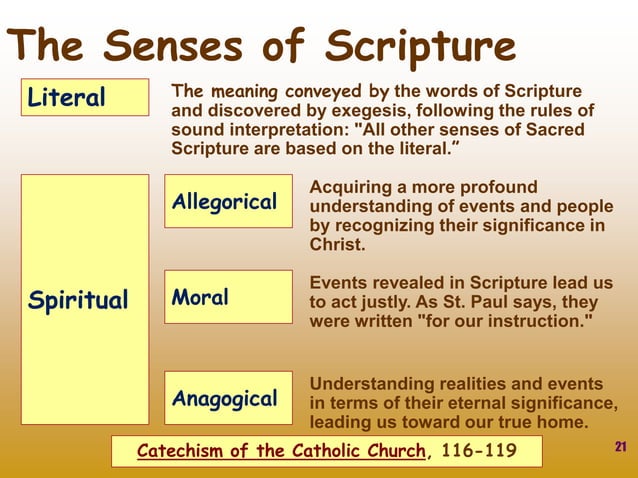 The Senses of Scripture

Literal

The meaning conveyed by the words of Scripture and discovered by exegesis, following the rules of sound interpretation: "All other senses of Sacred Scripture are based on the literal."

Spiritual

Allegorical

Acquiring a more profound understanding of events and people by recognizing their significance in Christ.

Moral

Events revealed in Scripture lead us to act justly. As St. Paul says, they were written "for our instruction."

Anagogical

Understanding realities and events in terms of their eternal significance, leading us toward our true home.

Catechism of the Catholic Church, 116-119

21